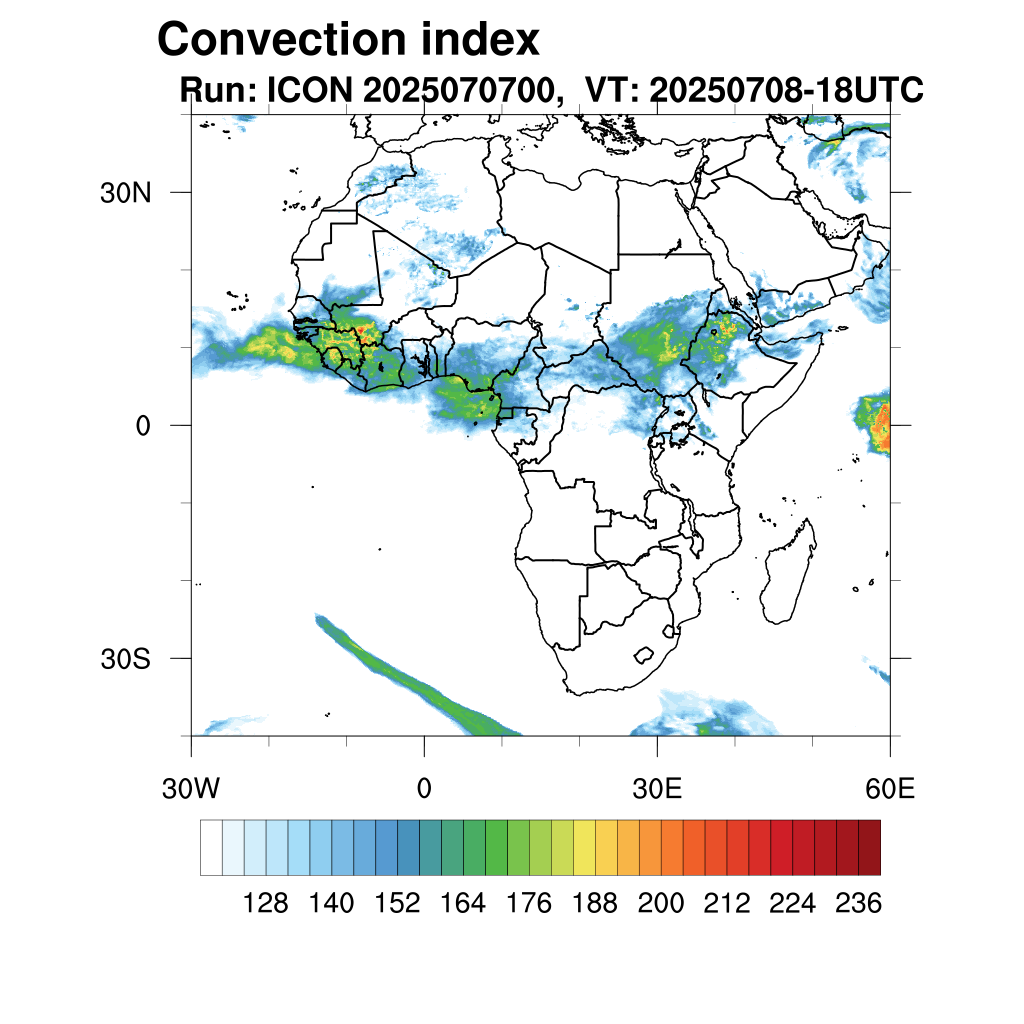 Convection index
Run: ICON 2025070700, VT: 20250708-18UTC

30N
0
30S

30W
0
30E
60E

128 140 152 164 176 188 200 212 224 236